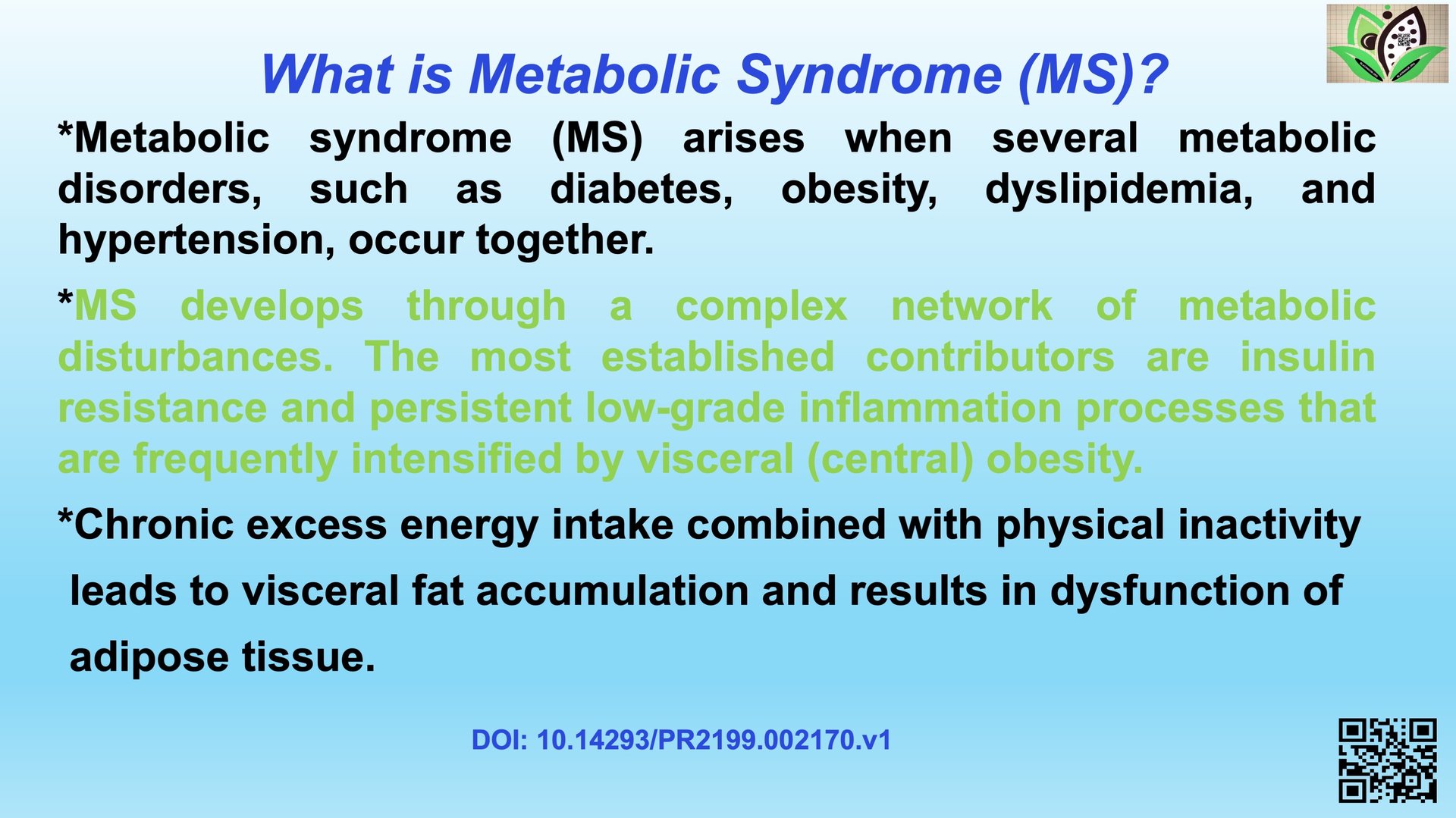 What is Metabolic Syndrome (MS)?

*Metabolic syndrome (MS) arises when several metabolic disorders, such as diabetes, obesity, dyslipidemia, and hypertension, occur together.

*MS develops through a complex network of metabolic disturbances. The most established contributors are insulin resistance and persistent low-grade inflammation processes that are frequently intensified by visceral (central) obesity.

*Chronic excess energy intake combined with physical inactivity leads to visceral fat accumulation and results in dysfunction of adipose tissue.

DOI: 10.14293/PR2199.002170.v1